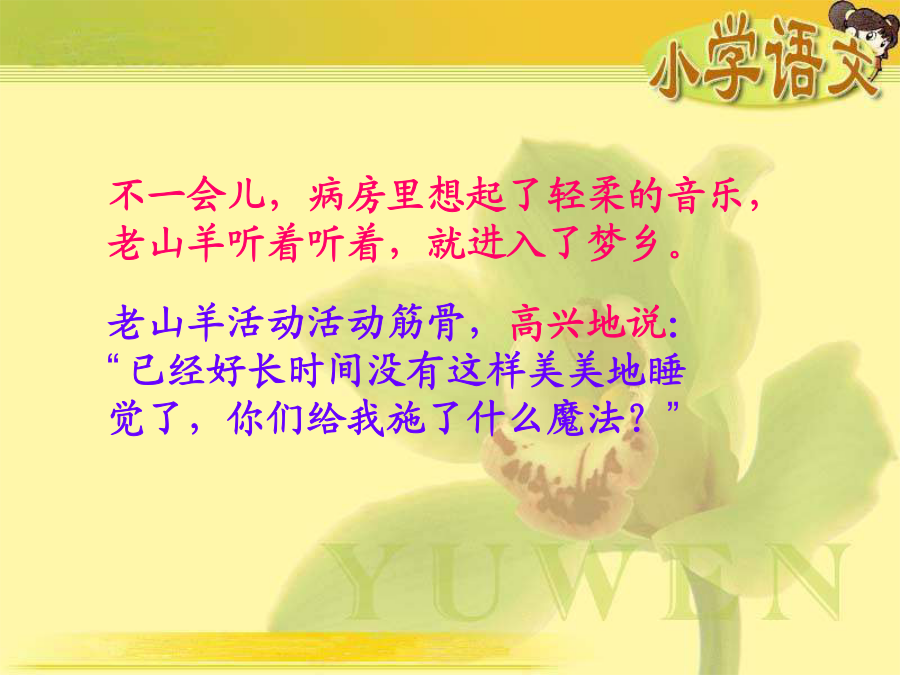 小学语文

不一会儿，病房里想起了轻柔的音乐，老山羊听着听着，就进入了梦乡。

老山羊活动活动筋骨，高兴地说：“已经好长时间没有这样美美地睡觉了，你们给我施了什么魔法？”

YUWEN